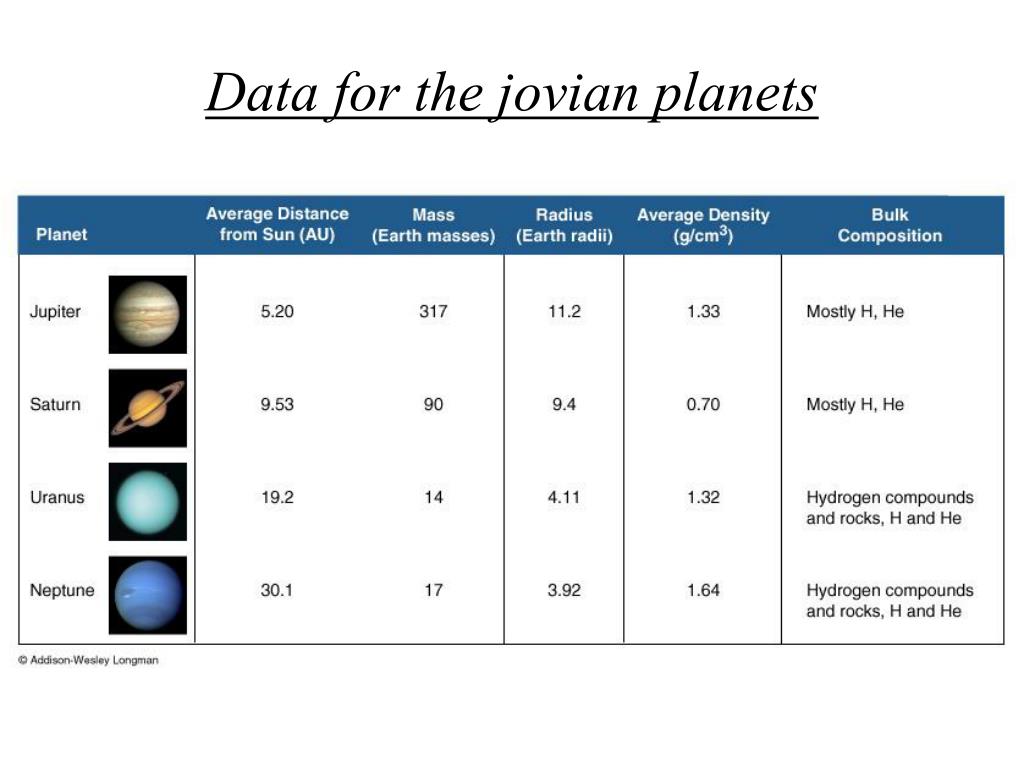 Data for the jovian planets

| Planet | Average Distance from Sun (AU) | Mass (Earth masses) | Radius (Earth radii) | Average Density (g/cm$^3$) | Bulk Composition |
|---|---|---|---|---|---|
| Jupiter | 5.20 | 317 | 11.2 | 1.33 | Mostly H, He |
| Saturn | 9.53 | 90 | 9.4 | 0.70 | Mostly H, He |
| Uranus | 19.2 | 14 | 4.11 | 1.32 | Hydrogen compounds and rocks, H and He |
| Neptune | 30.1 | 17 | 3.92 | 1.64 | Hydrogen compounds and rocks, H and He |

© Addison-Wesley Longman